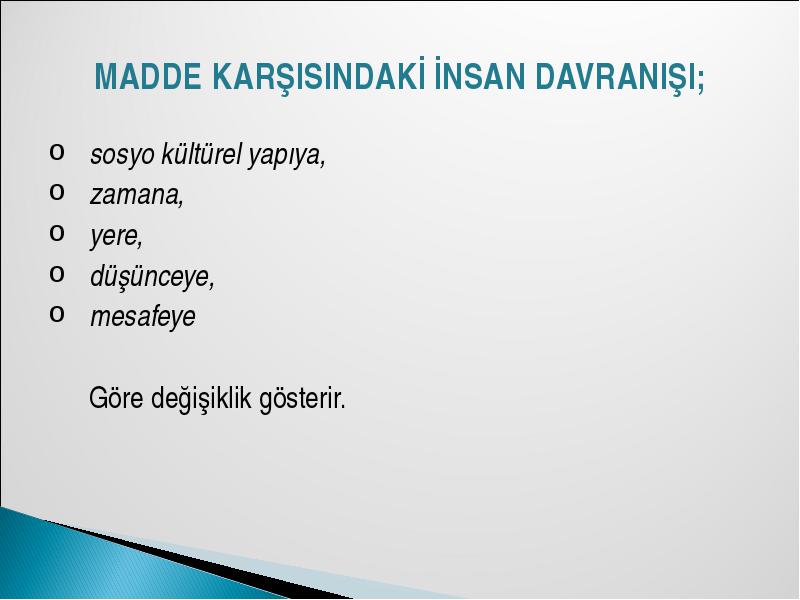 MADDE KARŞISINDAKİ İNSAN DAVRANIŞI;

o sosyo kültürel yapıya,
o zamana,
o yere,
o düşünceye,
o mesafeye

Göre değişiklik gösterir.